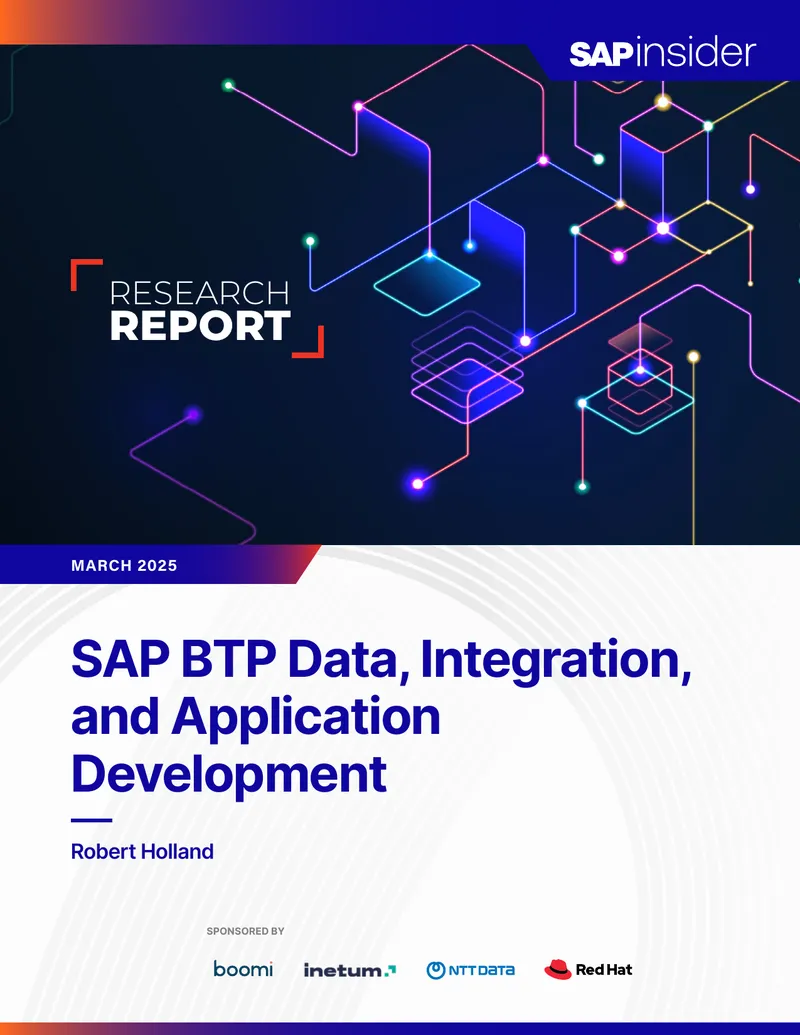 SAPinsider

RESEARCH REPORT

MARCH 2025

SAP BTP Data, Integration, and Application Development

Robert Holland

SPONSORED BY

boomi inetum. NTT DATA Red Hat